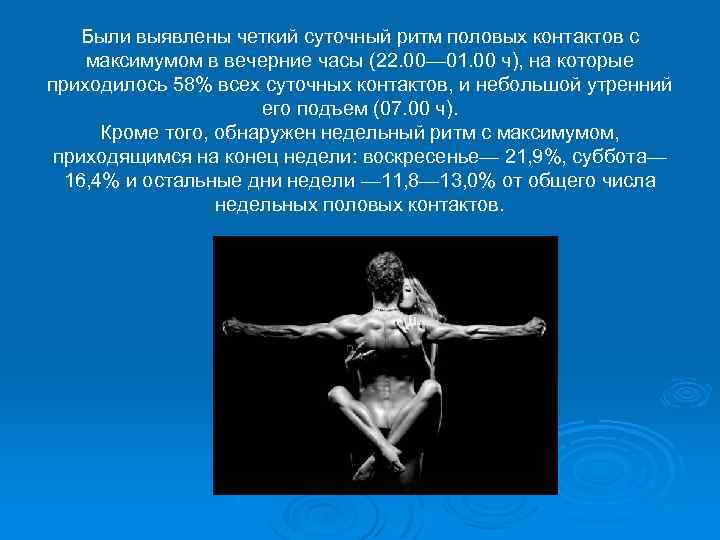 Были выявлены четкий суточный ритм половых контактов с максимумом в вечерние часы (22.00—01.00 ч), на которые приходилось 58% всех суточных контактов, и небольшой утренний его подъем (07.00 ч).
Кроме того, обнаружен недельный ритм с максимумом, приходящимся на конец недели: воскресенье— 21,9%, суббота— 16,4% и остальные дни недели —11,8—13,0% от общего числа недельных половых контактов.